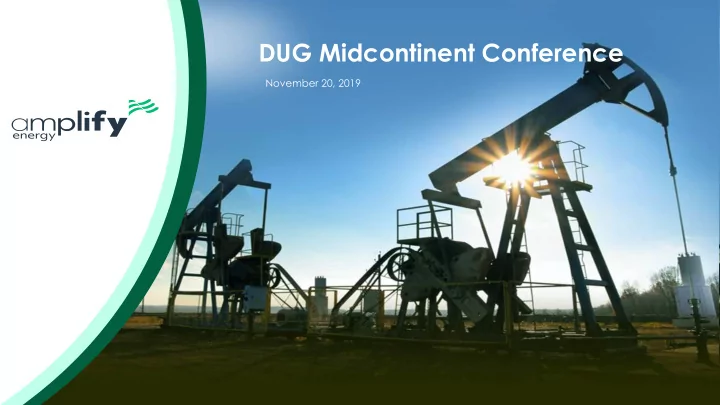 amplify
energy

DUG Midcontinent Conference

November 20, 2019